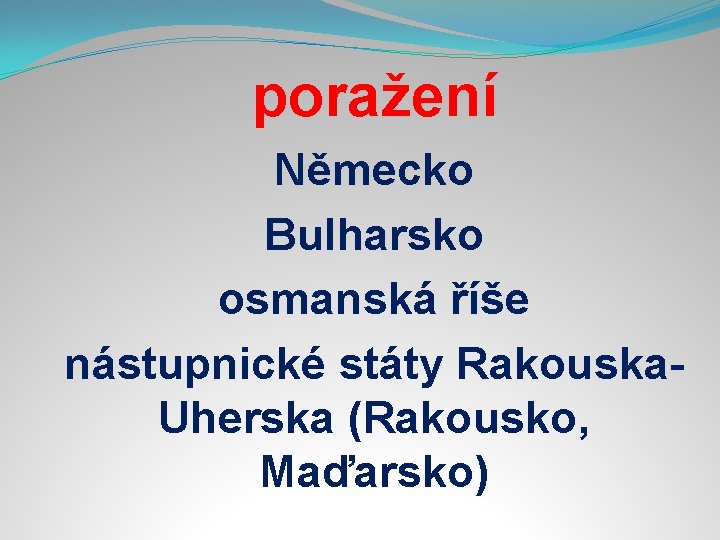 poražení

Německo

Bulharsko

osmanská říše

nástupnické státy Rakouska-Uherska (Rakousko, Maďarsko)